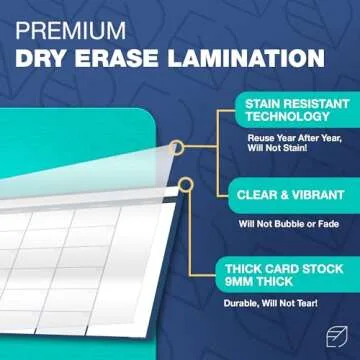 PREMIUM
DRY ERASE LAMINATION

STAIN RESISTANT TECHNOLOGY
Reuse Year After Year, Will Not Stain!

CLEAR & VIBRANT
Will Not Bubble or Fade

THICK CARD STOCK 9MM THICK
Durable, Will Not Tear!